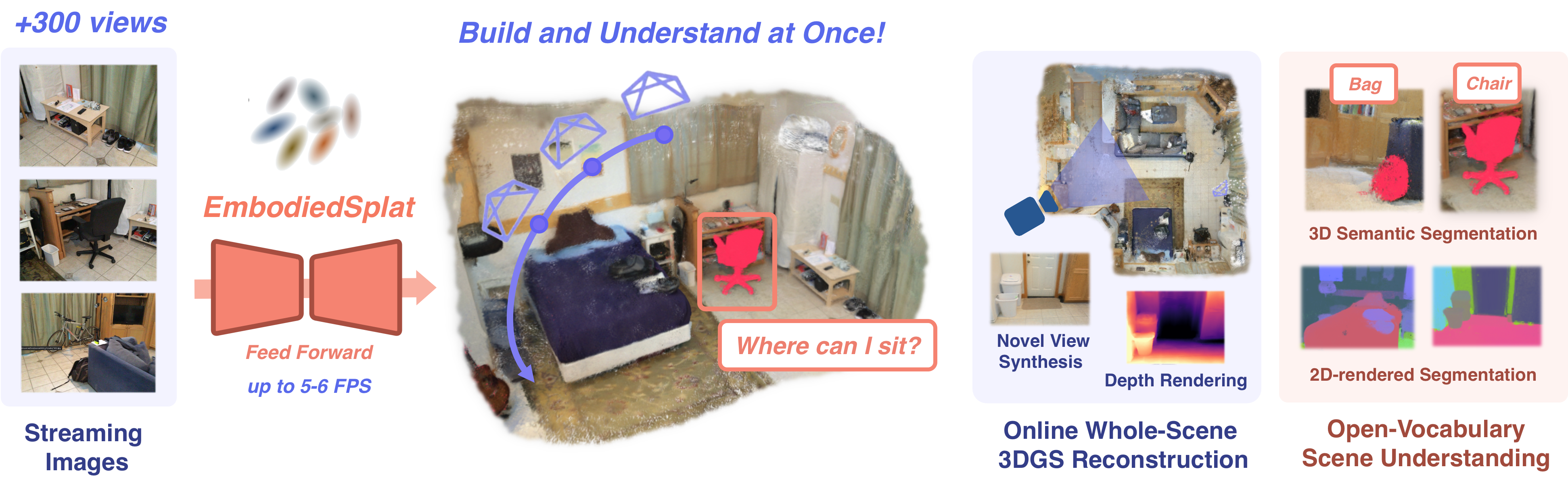 +300 views

Streaming Images

EmbodiedSplat

Feed Forward

up to 5-6 FPS

Build and Understand at Once!

Where can I sit?

Novel View Synthesis

Depth Rendering

Online Whole-Scene 3DGS Reconstruction

Bag

Chair

3D Semantic Segmentation

2D-rendered Segmentation

Open-Vocabulary Scene Understanding